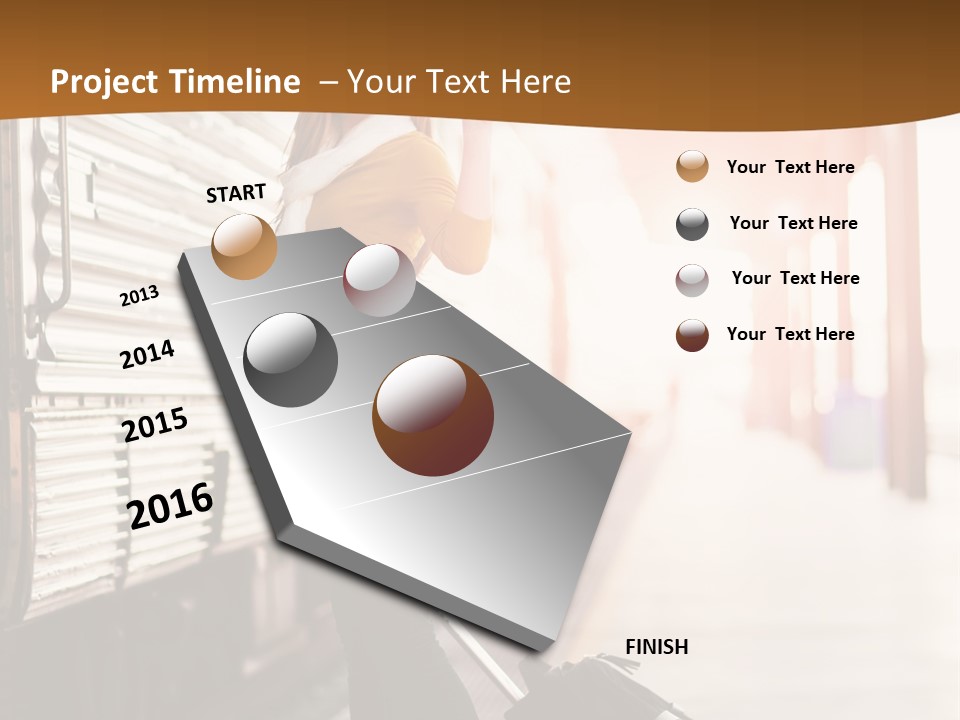 Project Timeline – Your Text Here

START

2013

2014

2015

2016

FINISH

Your Text Here

Your Text Here

Your Text Here

Your Text Here